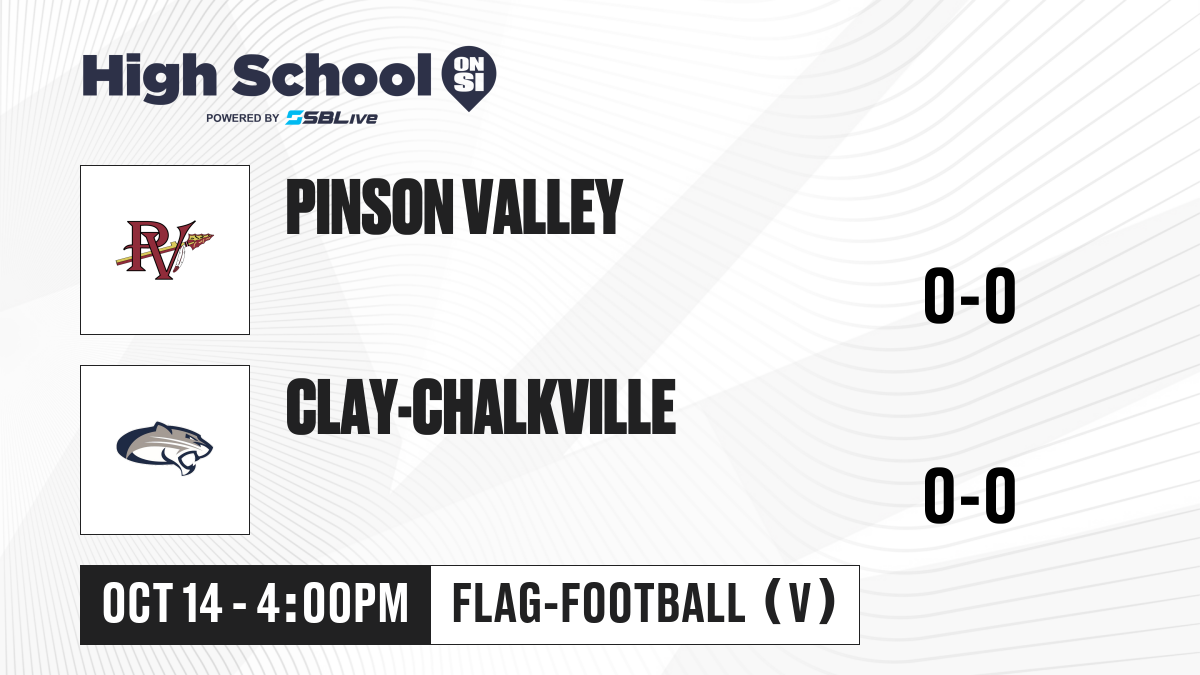 High School ON SI
POWERED BY SBLive

PV

PINSON VALLEY

0-0

CLAY-CHALKVILLE

0-0

OCT 14 - 4:00PM

FLAG-FOOTBALL (V)